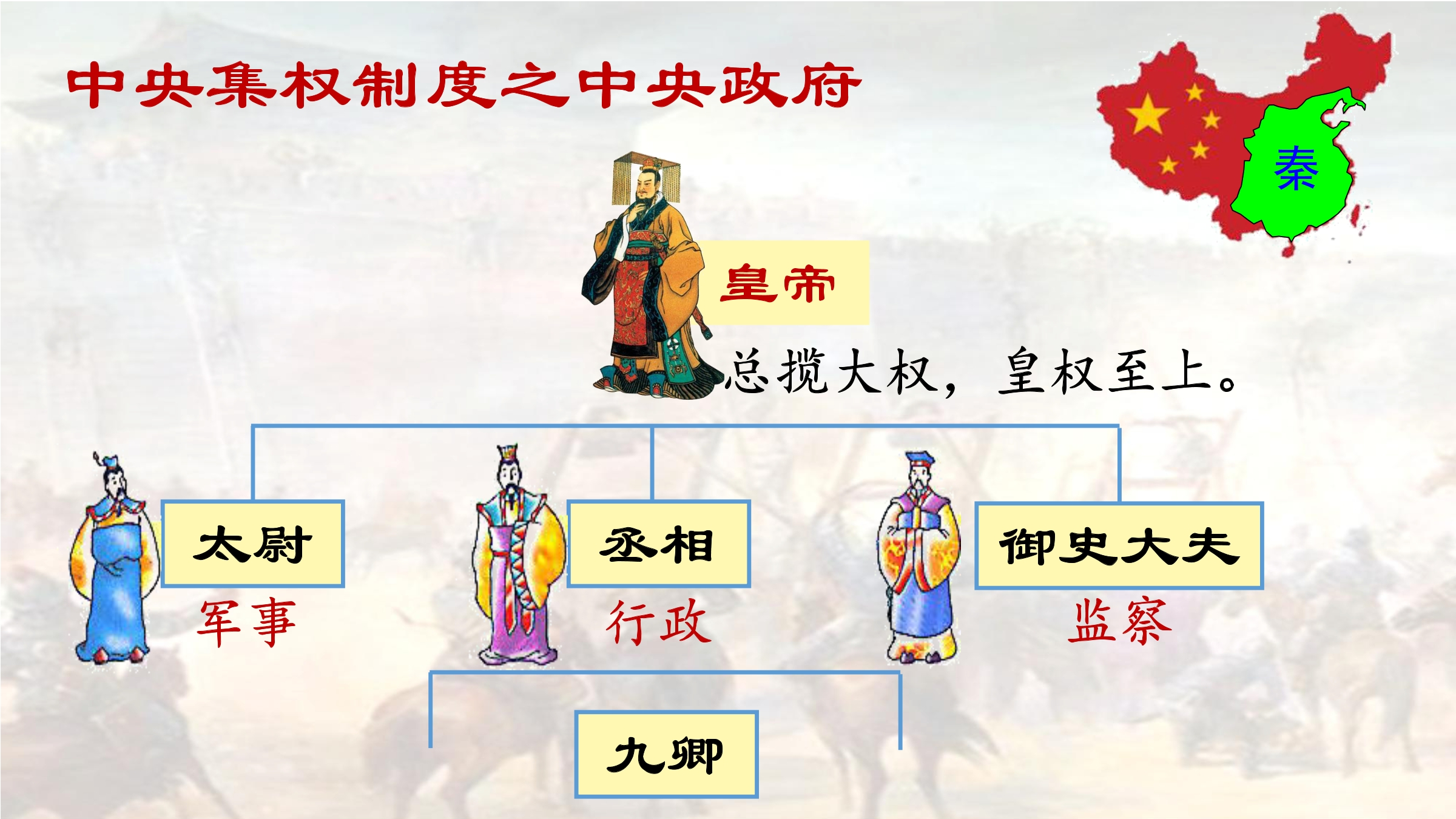 中央集权制度之中央政府

秦

皇帝

总揽大权，皇权至上。

太尉
军事

丞相
行政

御史大夫
监察

九卿